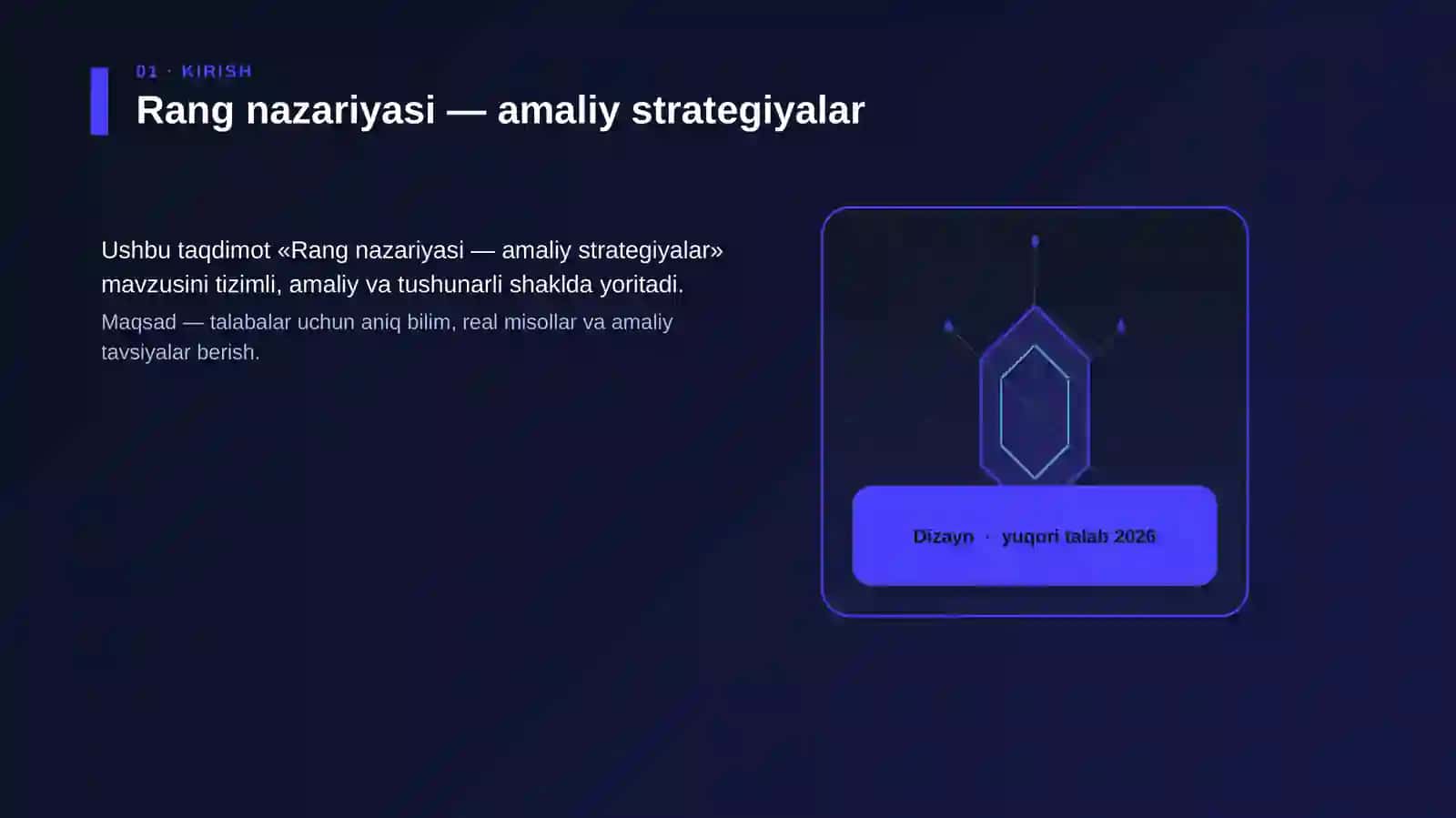 01 · KIRISH

Rang nazariyasi — amaliy strategiyalar

Ushbu taqdimot «Rang nazariyasi — amaliy strategiyalar» mavzusini tizimli, amaliy va tushunarli shaklda yoritadi.

Maqsad — talabalar uchun aniq bilim, real misollar va amaliy tavsiyalar berish.

Dizayn · yuqori talab 2026